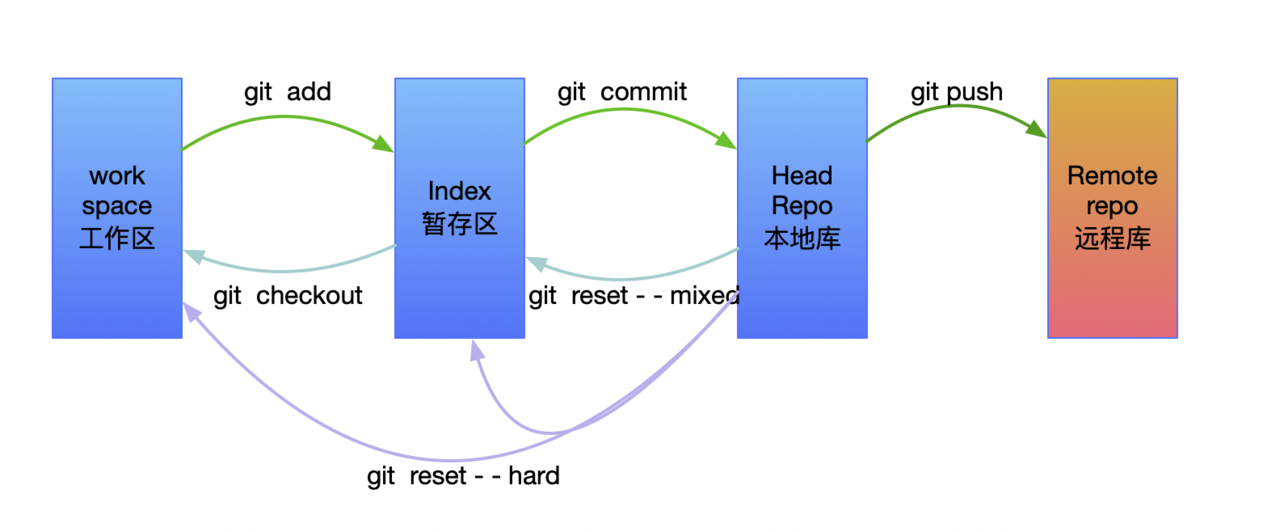 git add

git commit

git push

work
space
工作区

Index
暂存区

Head
Repo
本地库

Remote
repo
远程库

git checkout

git reset - - mixed

git reset - - hard